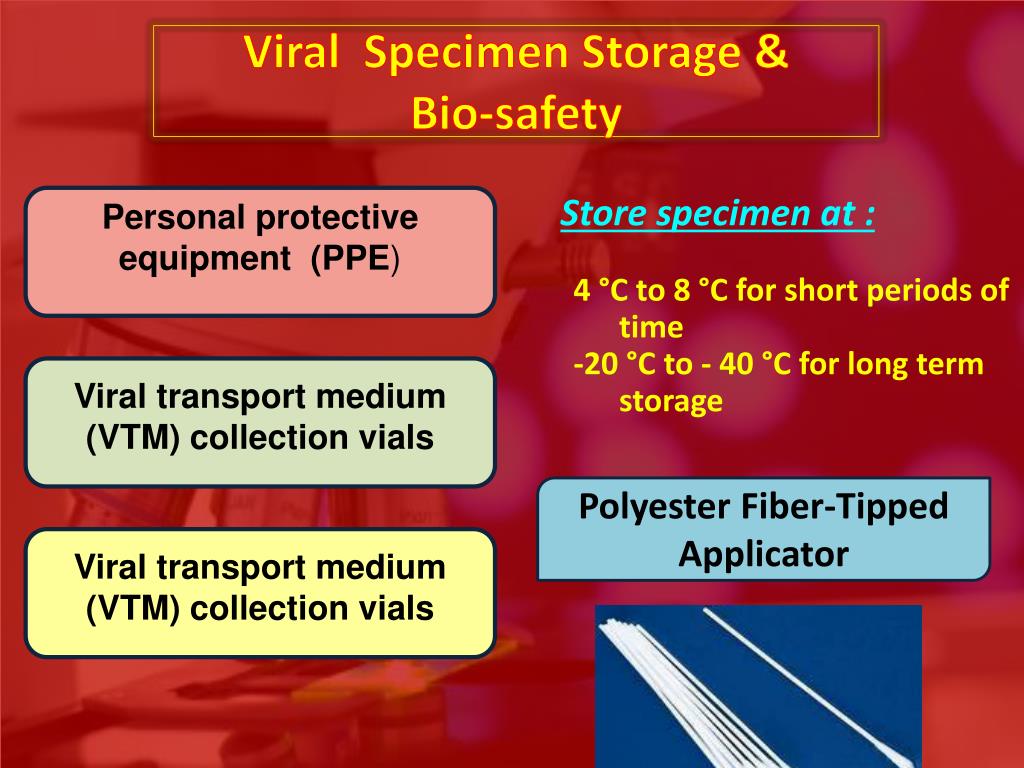 Viral Specimen Storage & Bio-safety

Personal protective equipment (PPE)

Viral transport medium (VTM) collection vials

Viral transport medium (VTM) collection vials

Store specimen at :

4 °C to 8 °C for short periods of time
-20 °C to - 40 °C for long term storage

Polyester Fiber-Tipped Applicator